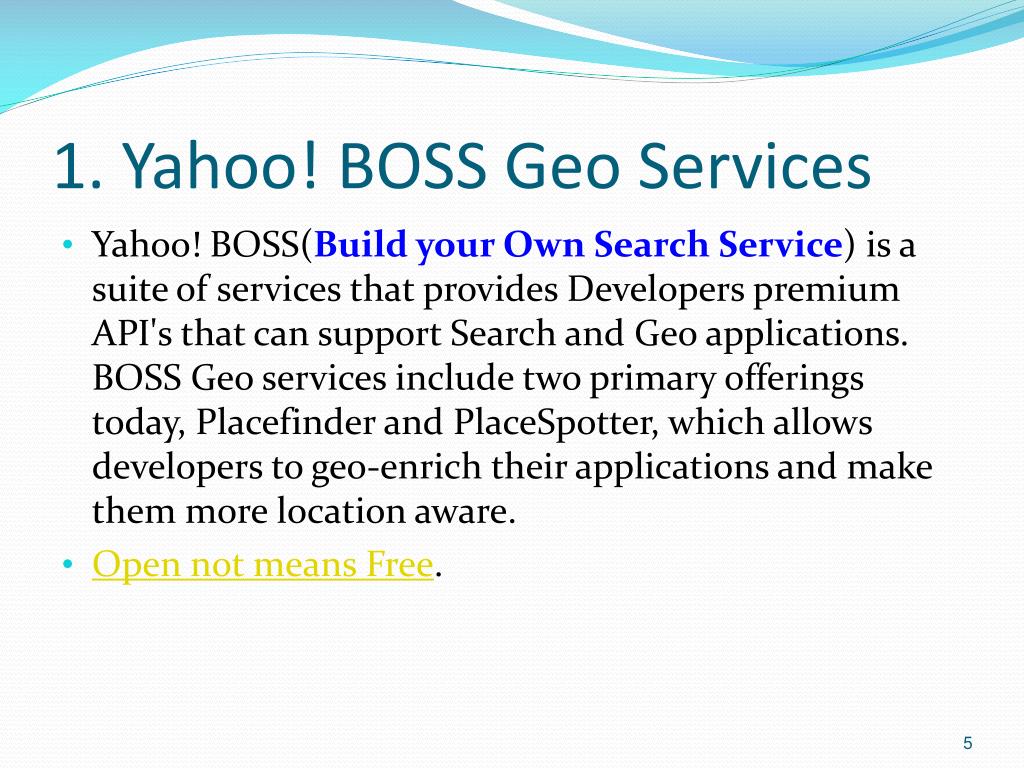 1. Yahoo! BOSS Geo Services

• Yahoo! BOSS(Build your Own Search Service) is a suite of services that provides Developers premium API's that can support Search and Geo applications. BOSS Geo services include two primary offerings today, Placefinder and PlaceSpotter, which allows developers to geo-enrich their applications and make them more location aware.

• Open not means Free.

5